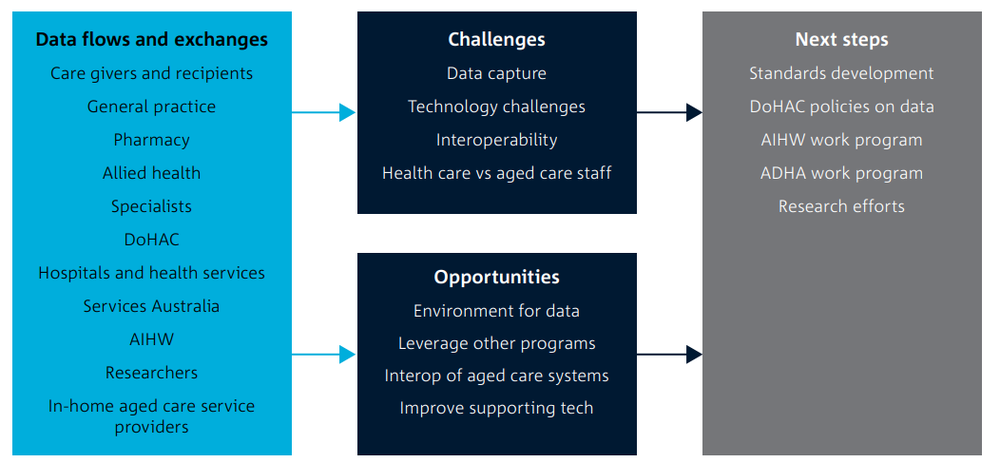 Data flows and exchanges
Care givers and recipients
General practice
Pharmacy
Allied health
Specialists
DoHAC
Hospitals and health services
Services Australia
AIHW
Researchers
In-home aged care service providers

Challenges
Data capture
Technology challenges
Interoperability
Health care vs aged care staff

Opportunities
Environment for data
Leverage other programs
Interop of aged care systems
Improve supporting tech

Next steps
Standards development
DoHAC policies on data
AIHW work program
ADHA work program
Research efforts